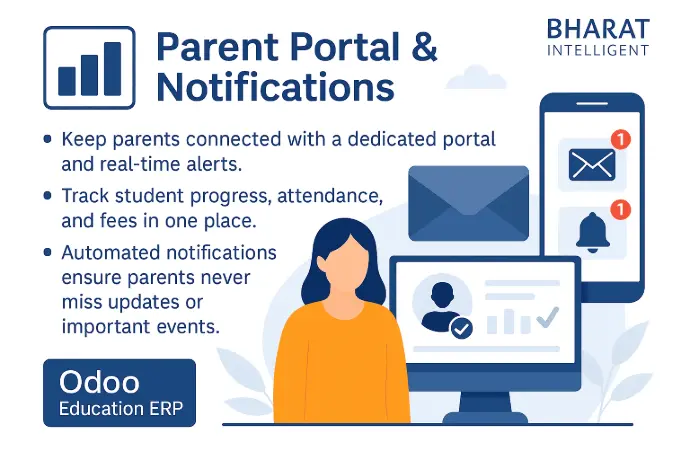 Parent Portal & Notifications

BHARAT
INTELLIGENT

• Keep parents connected with a dedicated portal and real-time alerts.

• Track student progress, attendance, and fees in one place.

• Automated notifications ensure parents never miss updates or important events.

1

1

Odoo
Education ERP